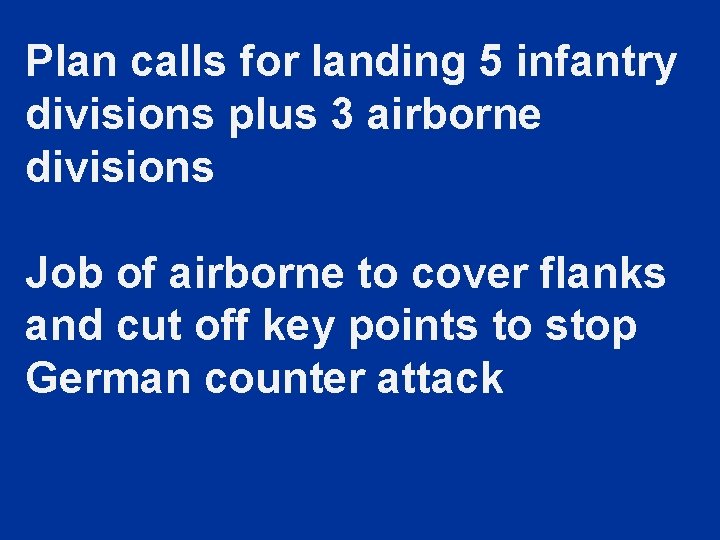 Plan calls for landing 5 infantry divisions plus 3 airborne divisions

Job of airborne to cover flanks and cut off key points to stop German counter attack